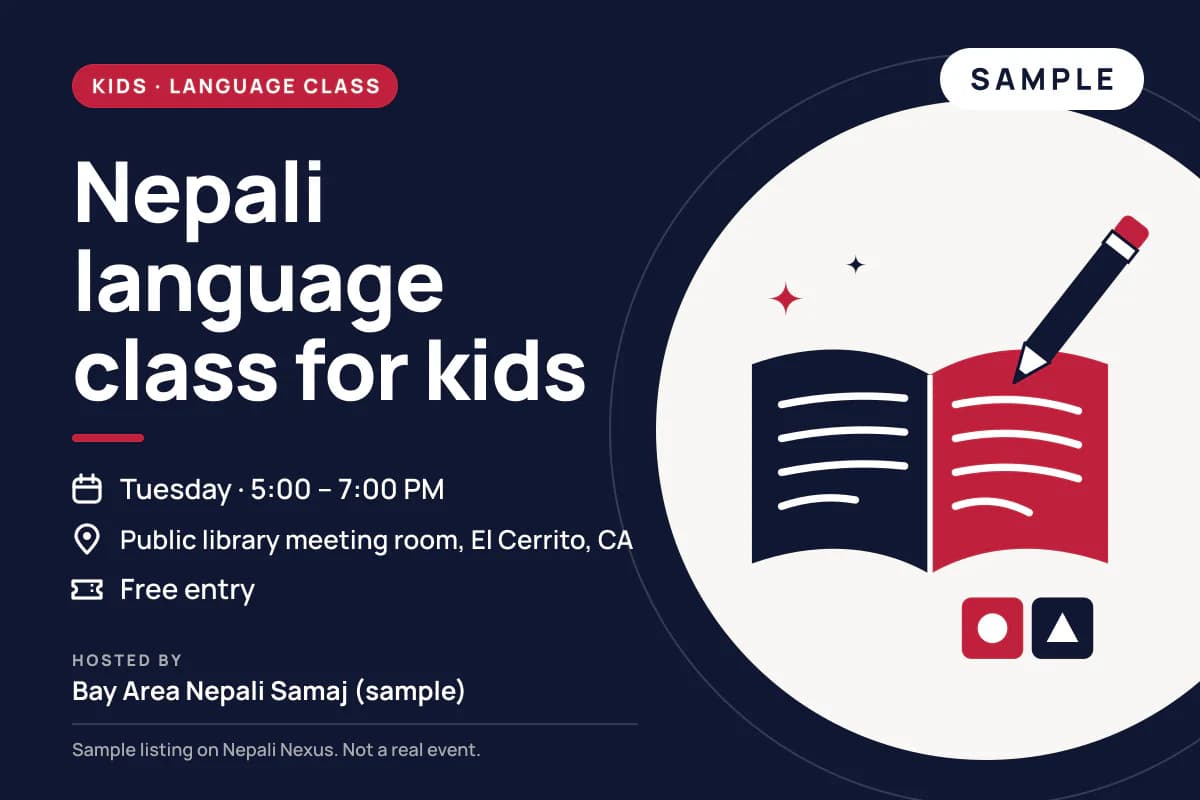 KIDS · LANGUAGE CLASS

SAMPLE

Nepali language class for kids

Tuesday · 5:00 – 7:00 PM

Public library meeting room, El Cerrito, CA

Free entry

HOSTED BY

Bay Area Nepali Samaj (sample)

Sample listing on Nepali Nexus. Not a real event.